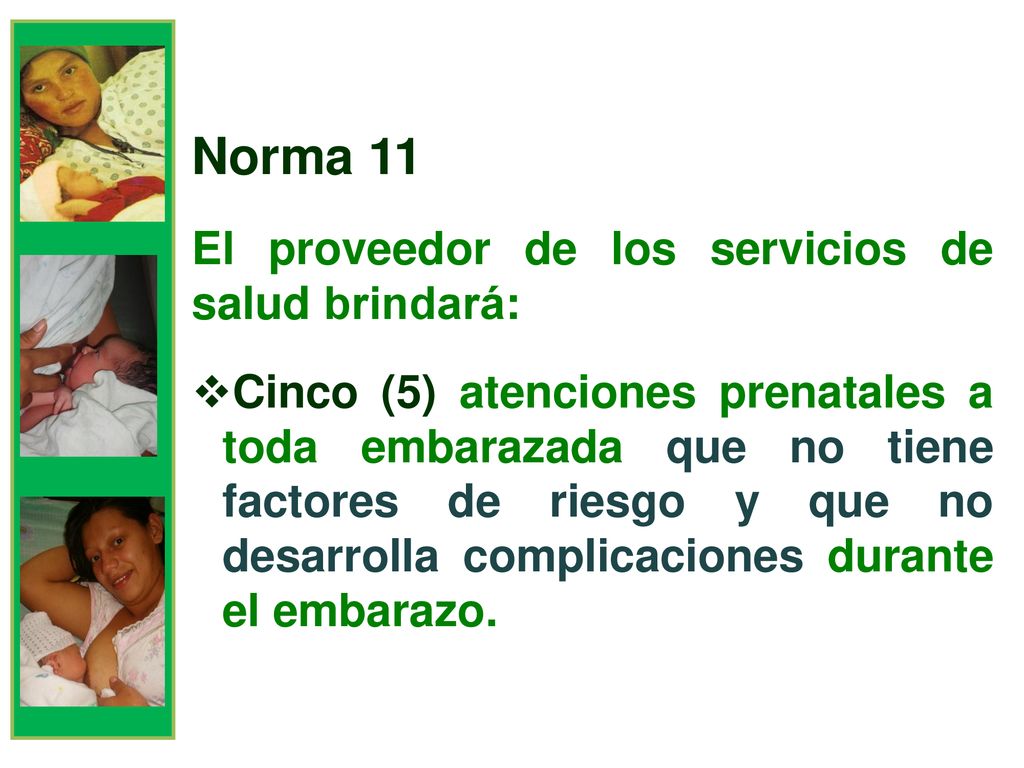 Norma 11

El proveedor de los servicios de salud brindará:

❖Cinco (5) atenciones prenatales a toda embarazada que no tiene factores de riesgo y que no desarrolla complicaciones durante el embarazo.